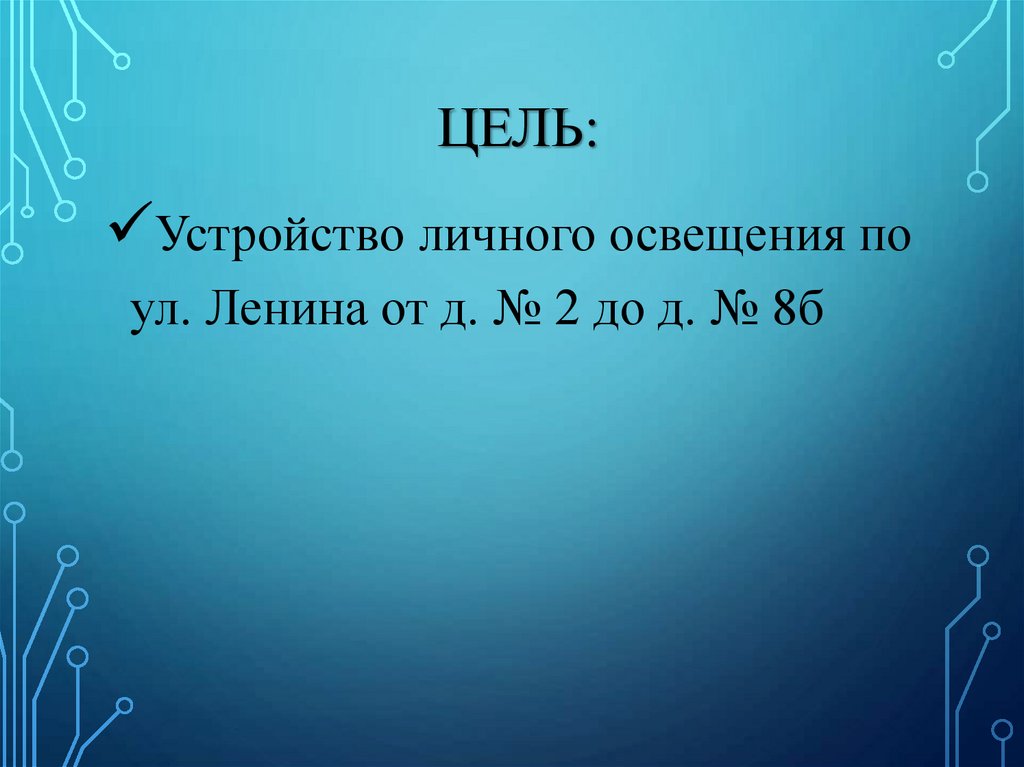 ЦЕЛЬ:

✓Устройство личного освещения по ул. Ленина от д. № 2 до д. № 8б